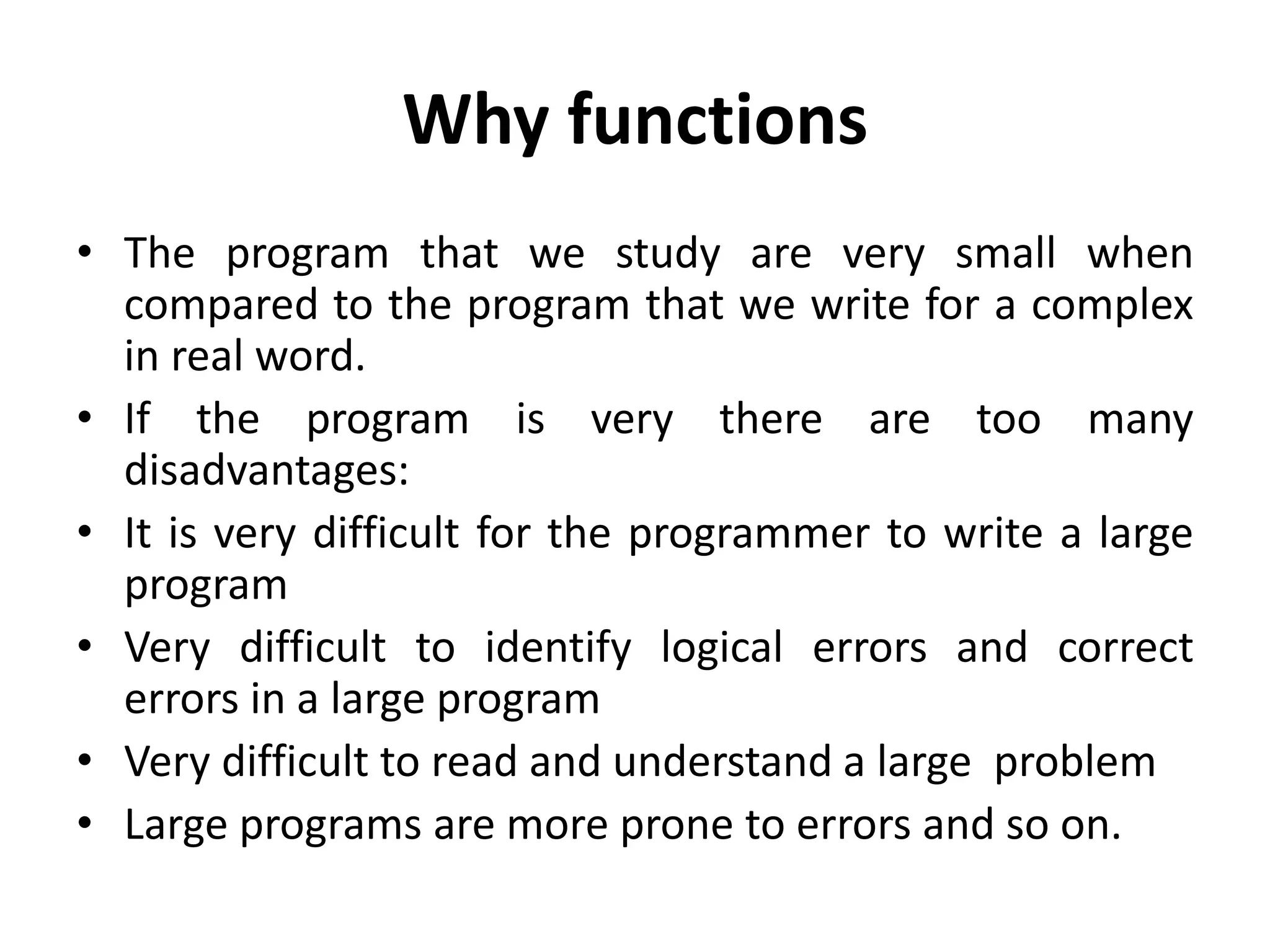 Why functions

• The program that we study are very small when compared to the program that we write for a complex in real word.
• If the program is very there are too many disadvantages:
• It is very difficult for the programmer to write a large program
• Very difficult to identify logical errors and correct errors in a large program
• Very difficult to read and understand a large problem
• Large programs are more prone to errors and so on.